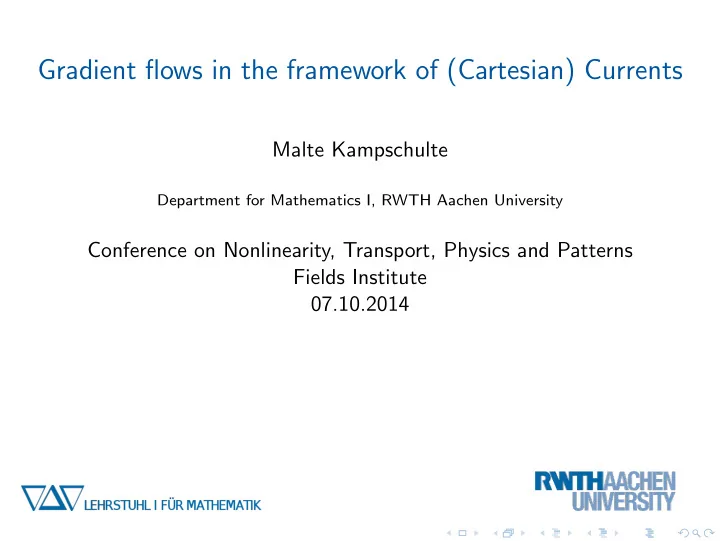 Gradient flows in the framework of (Cartesian) Currents

Malte Kampschulte

Department for Mathematics I, RWTH Aachen University

Conference on Nonlinearity, Transport, Physics and Patterns
Fields Institute
07.10.2014

LEHRSTUHL I FÜR MATHEMATIK

RWTHAACHEN UNIVERSITY